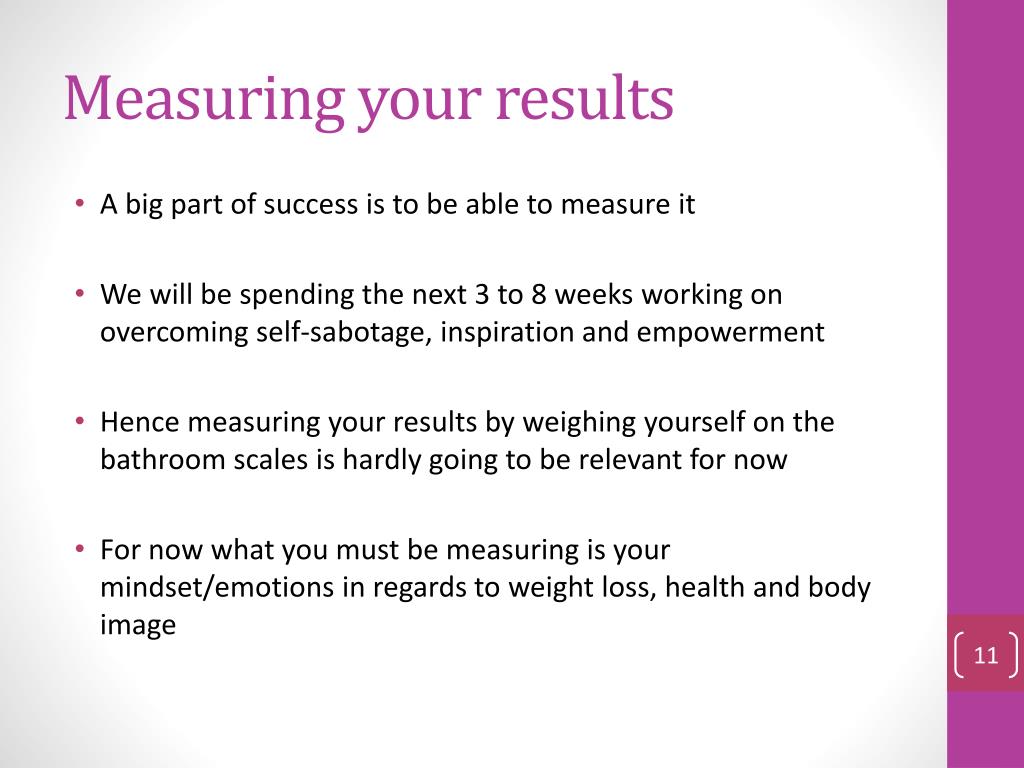 Measuring your results

• A big part of success is to be able to measure it

• We will be spending the next 3 to 8 weeks working on overcoming self-sabotage, inspiration and empowerment

• Hence measuring your results by weighing yourself on the bathroom scales is hardly going to be relevant for now

• For now what you must be measuring is your mindset/emotions in regards to weight loss, health and body image

11